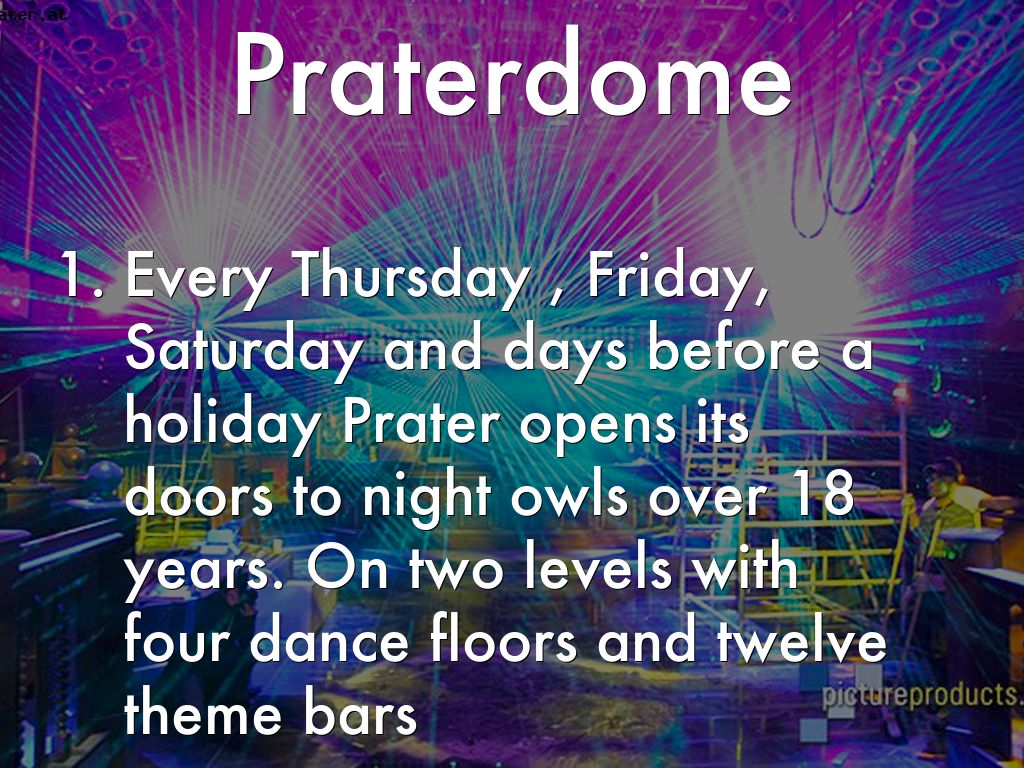 ater.at

Praterdome

1. Every Thursday , Friday, Saturday and days before a holiday Prater opens its doors to night owls over 18 years. On two levels with four dance floors and twelve theme bars

pictureproducts.